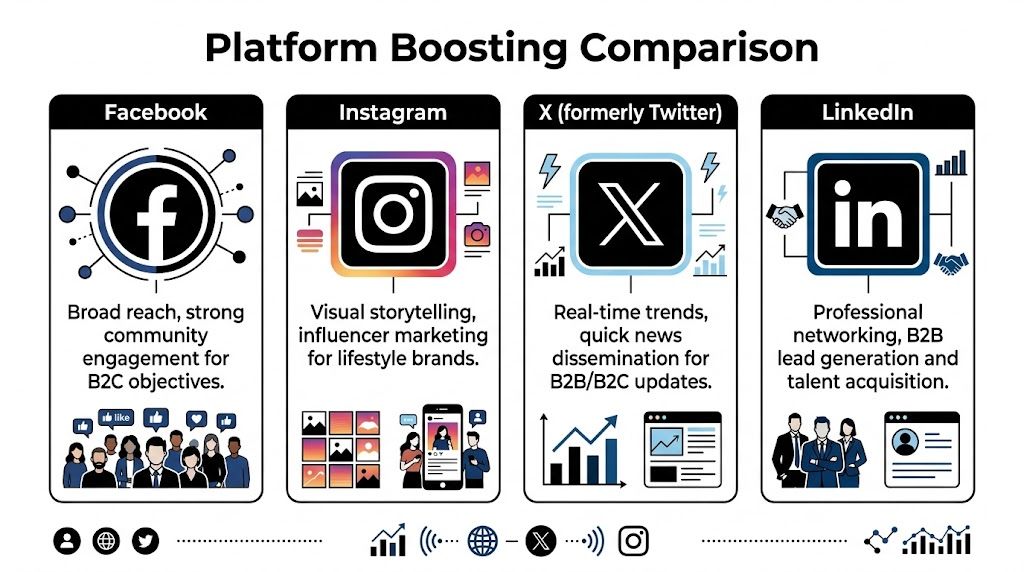 Platform Boosting Comparison

Facebook

Broad reach, strong community engagement for B2C objectives.

like

Instagram

Visual storytelling, influencer marketing for lifestyle brands.

X (formerly Twitter)

Real-time trends, quick news dissemination for B2B/B2C updates.

LinkedIn

Professional networking, B2B lead generation and talent acquisition.